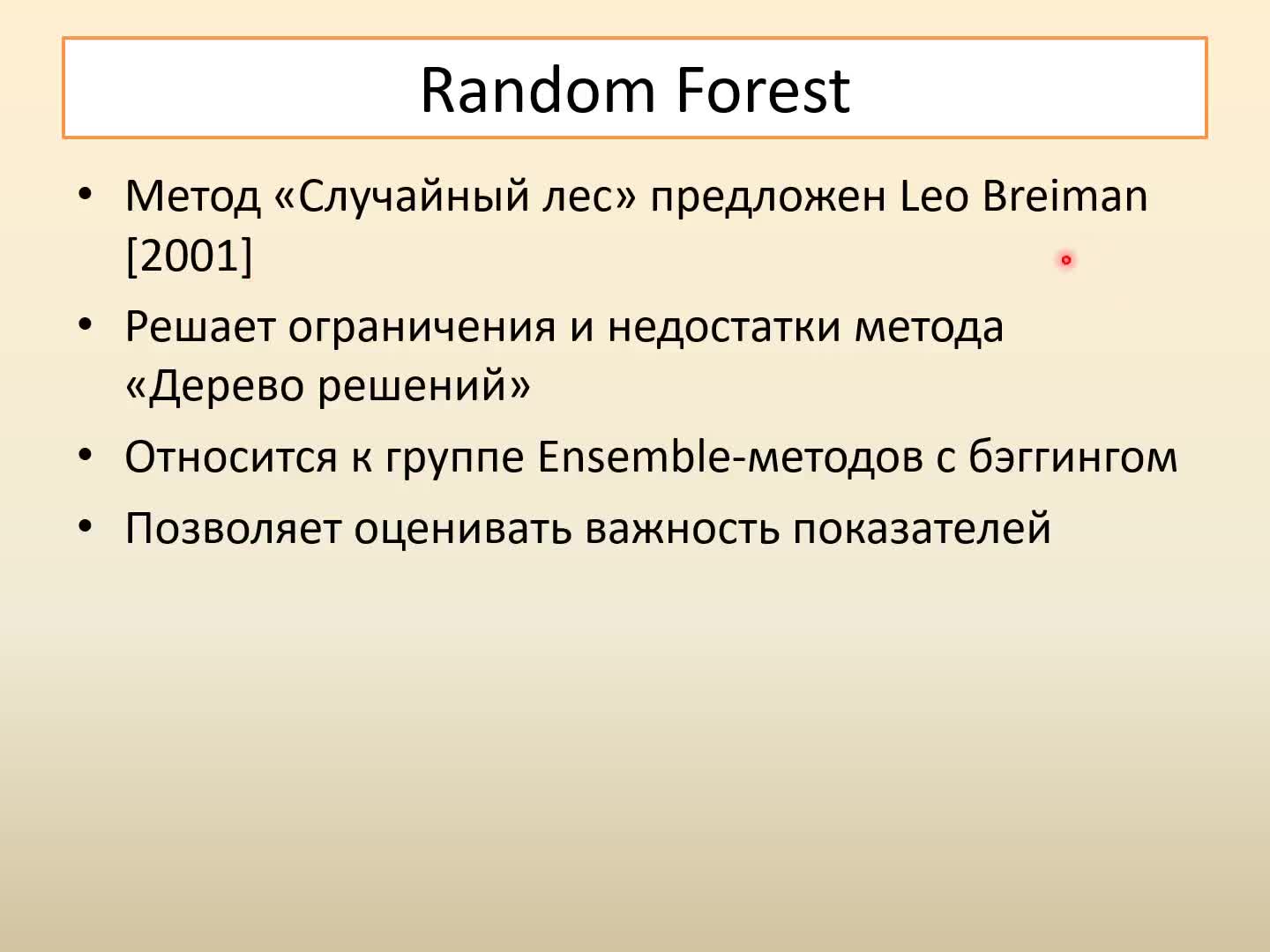 Random Forest

• Метод «Случайный лес» предложен Leo Breiman [2001]

• Решает ограничения и недостатки метода «Дерево решений»

• Относится к группе Ensemble-методов с бэггингом

• Позволяет оценивать важность показателей